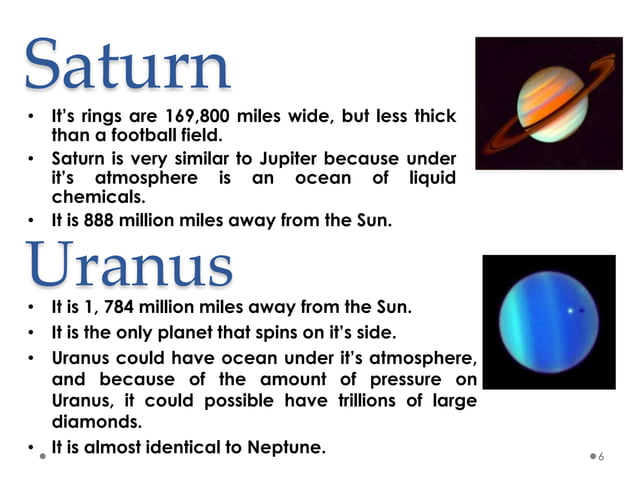 Saturn

• It's rings are 169,800 miles wide, but less thick than a football field.
• Saturn is very similar to Jupiter because under it's atmosphere is an ocean of liquid chemicals.
• It is 888 million miles away from the Sun.

Uranus

• It is 1, 784 million miles away from the Sun.
• It is the only planet that spins on it's side.
• Uranus could have ocean under it's atmosphere, and because of the amount of pressure on Uranus, it could possible have trillions of large diamonds.
• It is almost identical to Neptune.

6